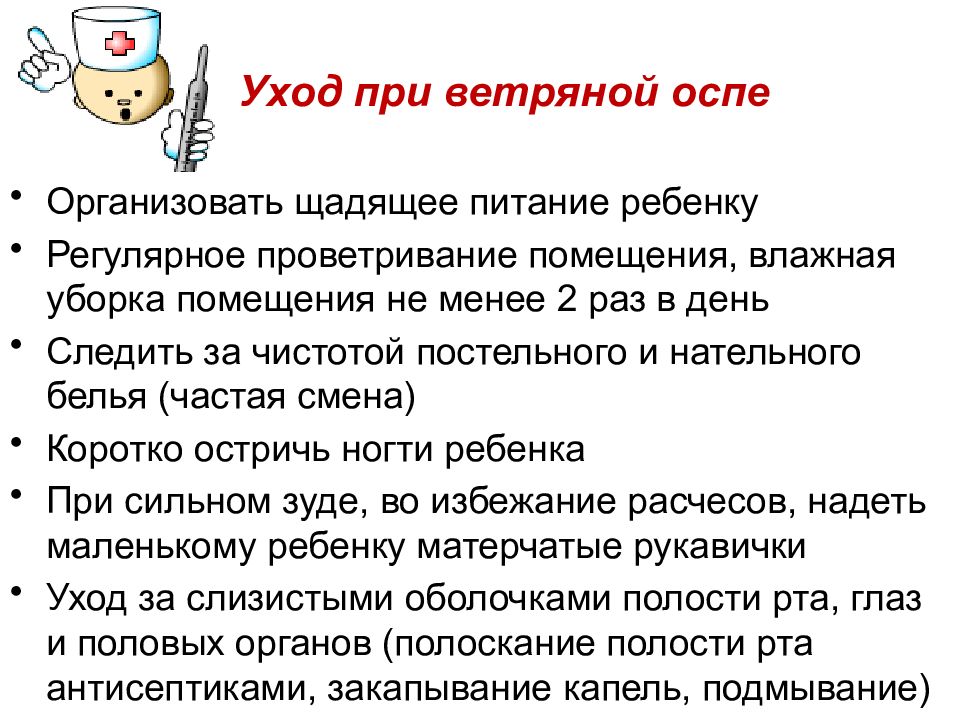 Уход при ветряной оспе

• Организовать щадящее питание ребенку
• Регулярное проветривание помещения, влажная уборка помещения не менее 2 раз в день
• Следить за чистотой постельного и нательного белья (частая смена)
• Коротко остричь ногти ребенка
• При сильном зуде, во избежание расчесов, надеть маленькому ребенку матерчатые рукавички
• Уход за слизистыми оболочками полости рта, глаз и половых органов (полоскание полости рта антисептиками, закапывание капель, подмывание)